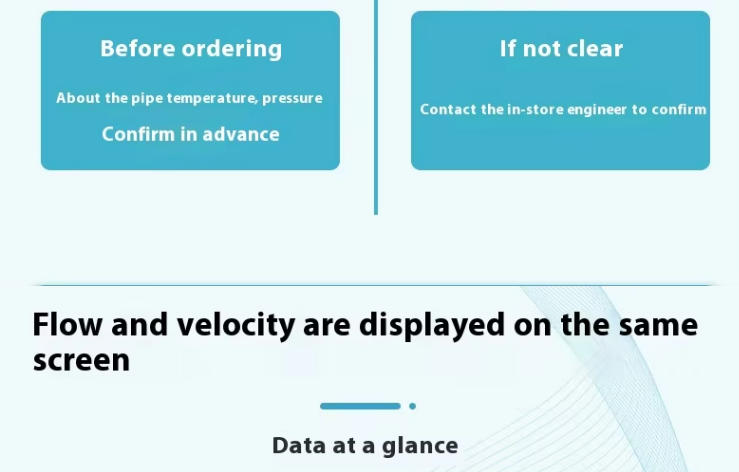 Before ordering

About the pipe temperature, pressure

Confirm in advance

If not clear

Contact the in-store engineer to confirm

Flow and velocity are displayed on the same screen

Data at a glance